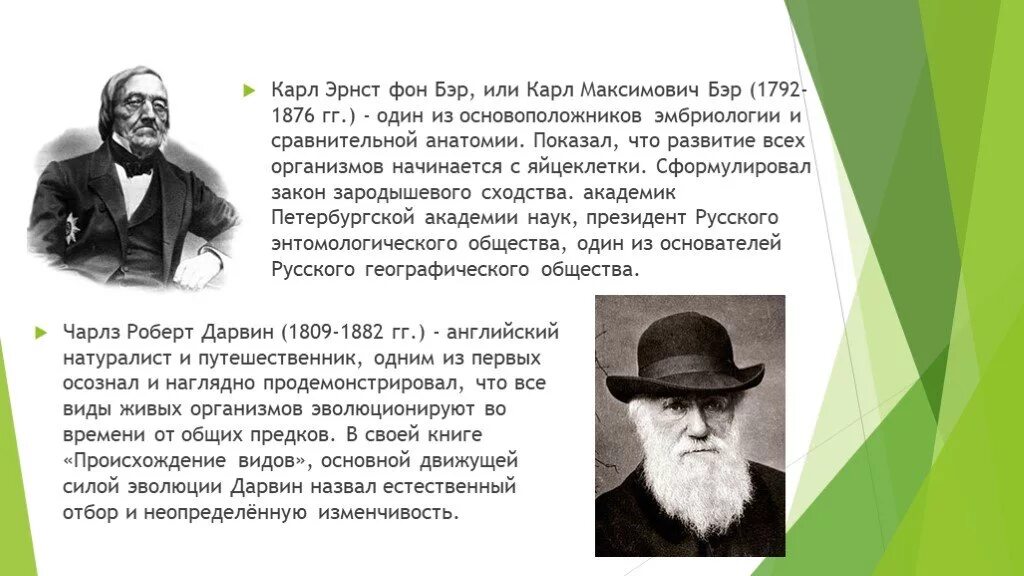 Карл Эрнст фон Бэр, или Карл Максимович Бэр (1792-1876 гг.) - один из основоположников эмбриологии и сравнительной анатомии. Показал, что развитие всех организмов начинается с яйцеклетки. Сформулировал закон зародышевого сходства. академик Петербургской академии наук, президент Русского энтомологического общества, один из основателей Русского географического общества.

Чарлз Роберт Дарвин (1809-1882 гг.) - английский натуралист и путешественник, одним из первых осознал и наглядно продемонстрировал, что все виды живых организмов эволюционируют во времени от общих предков. В своей книге «Происхождение видов», основной движущей силой эволюции Дарвин назвал естественный отбор и неопределённую изменчивость.